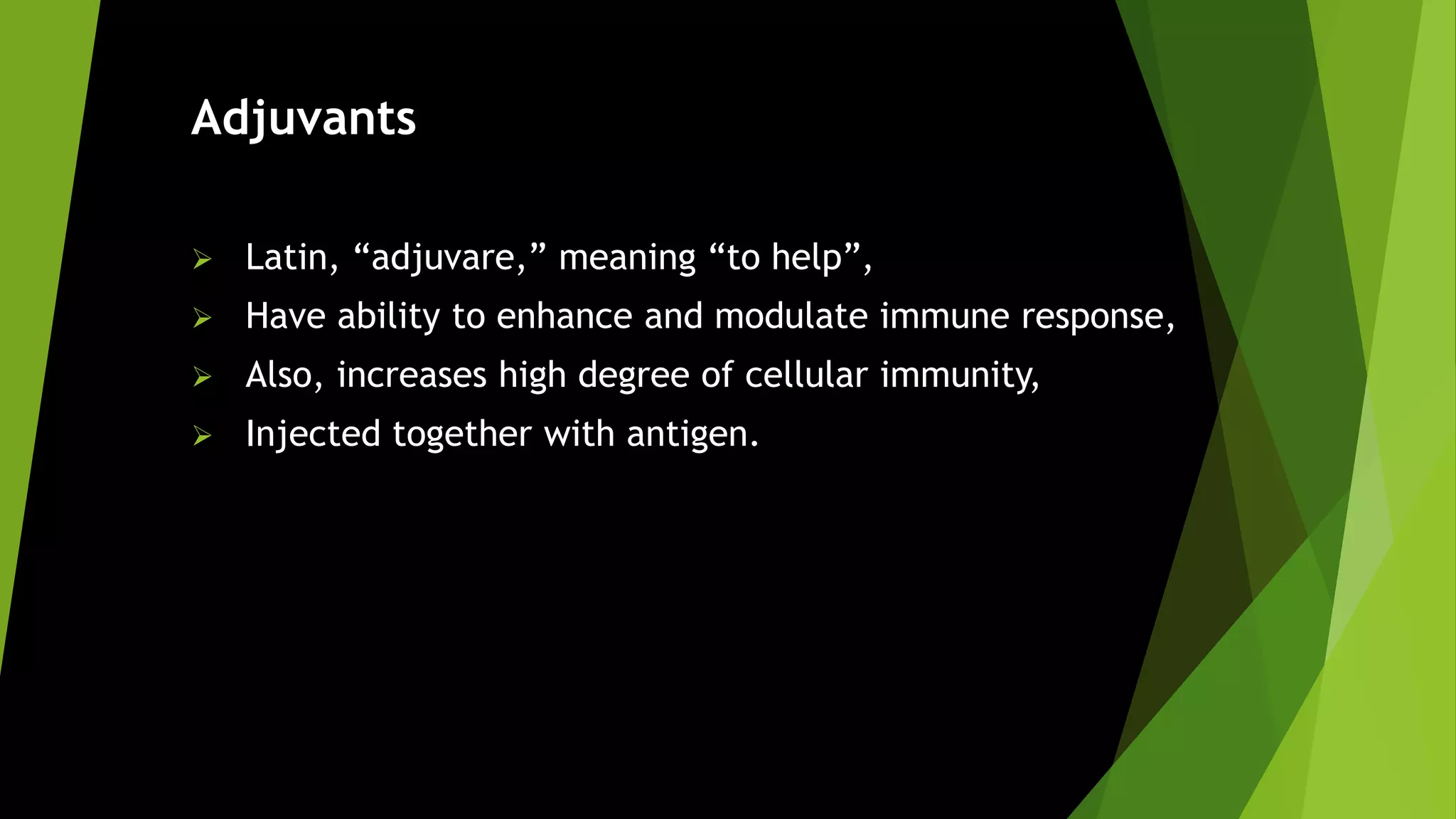 Adjuvants

➢ Latin, “adjuvare,” meaning “to help”,
➢ Have ability to enhance and modulate immune response,
➢ Also, increases high degree of cellular immunity,
➢ Injected together with antigen.